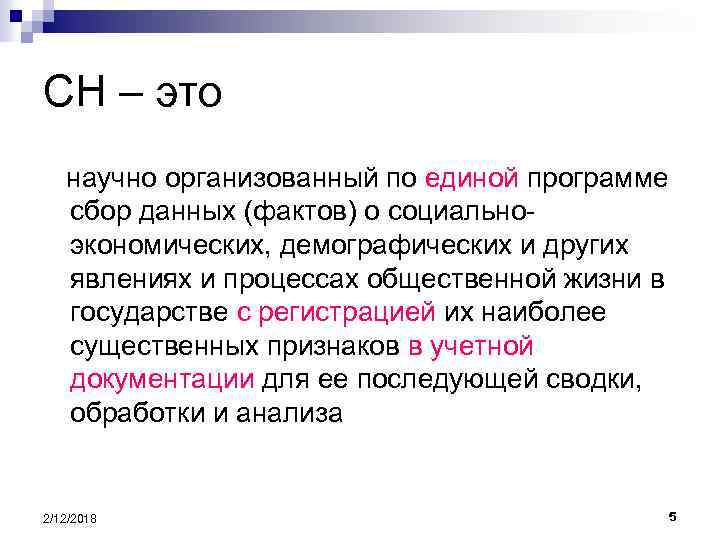 СН – это

научно организованный по единой программе сбор данных (фактов) о социально-экономических, демографических и других явлениях и процессах общественной жизни в государстве с регистрацией их наиболее существенных признаков в учетной документации для ее последующей сводки, обработки и анализа

2/12/2018

5